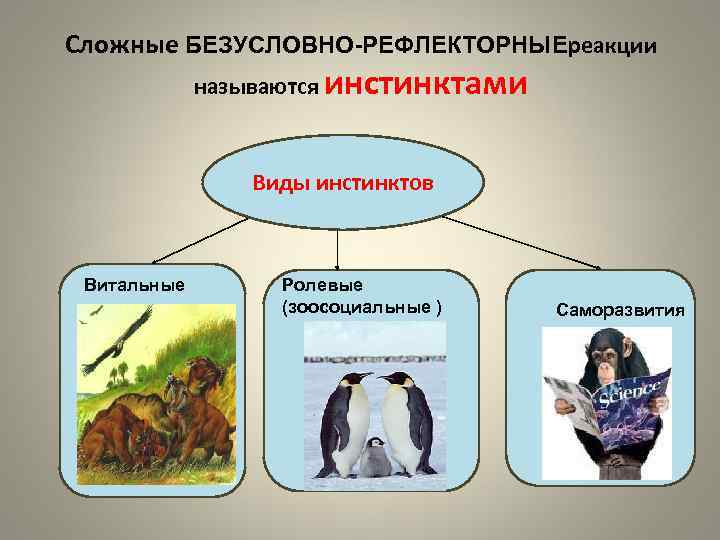 Сложные БЕЗУСЛОВНО-РЕФЛЕКТОРНЫЕреакции называются инстинктами

Виды инстинктов

Витальные

Ролевые (зоосоциальные )

Саморазвития

Science